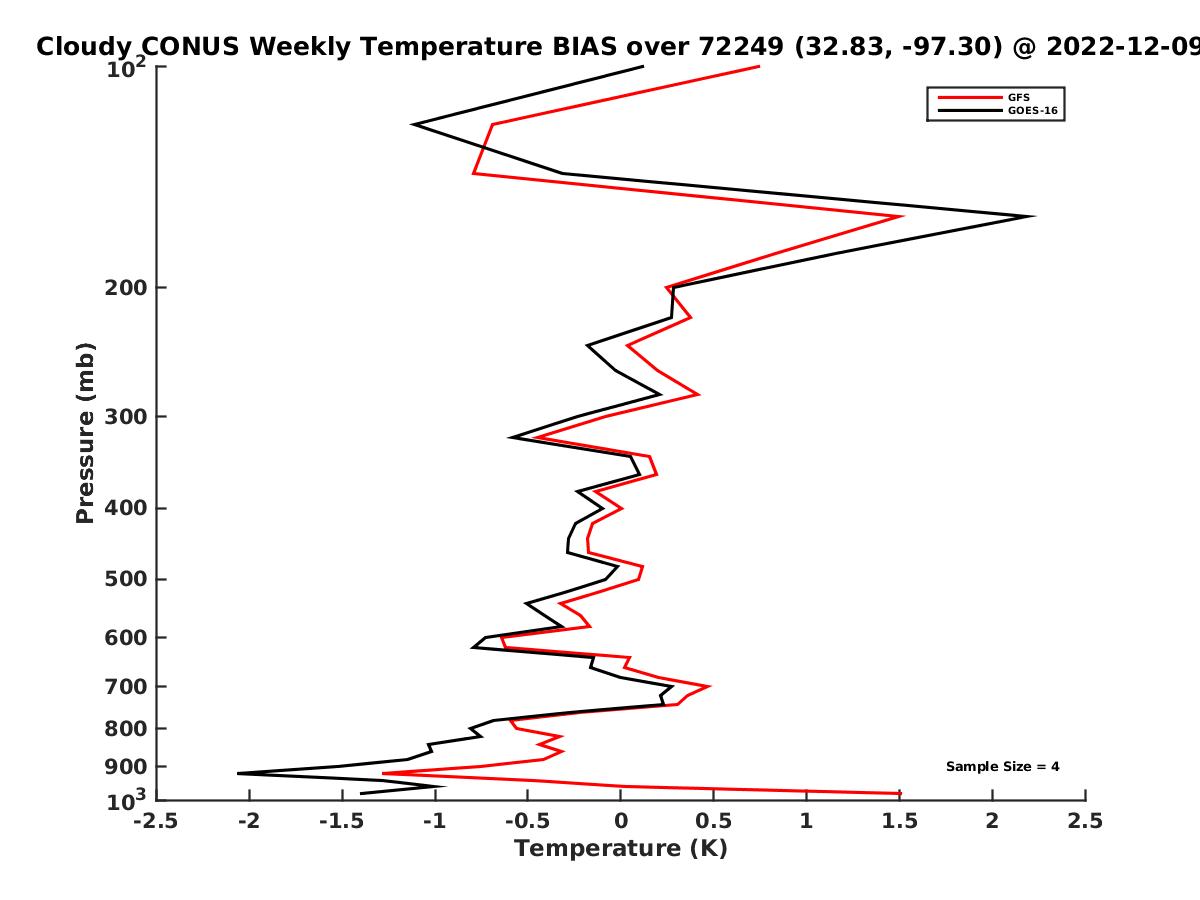 Cloudy CONUS Weekly Temperature BIAS over 72249 (32.83, -97.30) @ 2022-12-09

GFS
GOES-16

Pressure (mb)

$10^2$
200
300
400
500
600
700
800
900
$10^3$

Sample Size = 4

-2.5
-2
-1.5
-1
-0.5
0
0.5
1
1.5
2
2.5

Temperature (K)